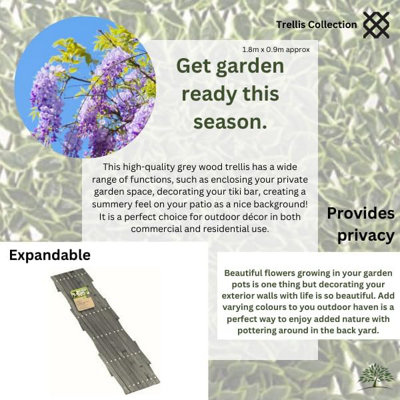 Trellis Collection

1.8m x 0.9m approx

Get garden ready this season.

This high-quality grey wood trellis has a wide range of functions, such as enclosing your private garden space, decorating your tiki bar, creating a summery feel on your patio as a nice background! It is a perfect choice for outdoor décor in both commercial and residential use.

Provides privacy

Expandable

Beautiful flowers growing in your garden pots is one thing but decorating your exterior walls with life is so beautiful. Add varying colours to you outdoor haven is a perfect way to enjoy added nature with pottering around in the back yard.